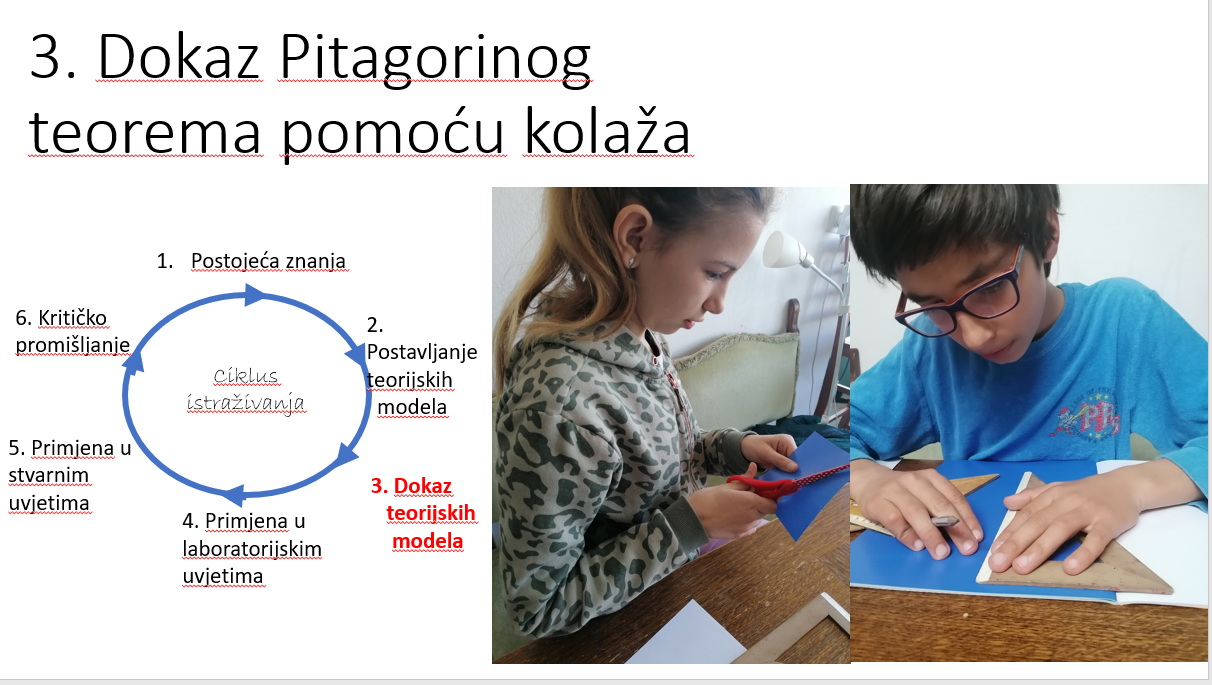 3. Dokaz Pitagorinog teorema pomoću kolaža

1. Postojeća znanja

2. Postavljanje teorijskih modela

3. Dokaz teorijskih modela

4. Primjena u laboratorijskim uvjetima

5. Primjena u stvarnim uvjetima

6. Kritičko promišljanje

Ciklus istraživanja